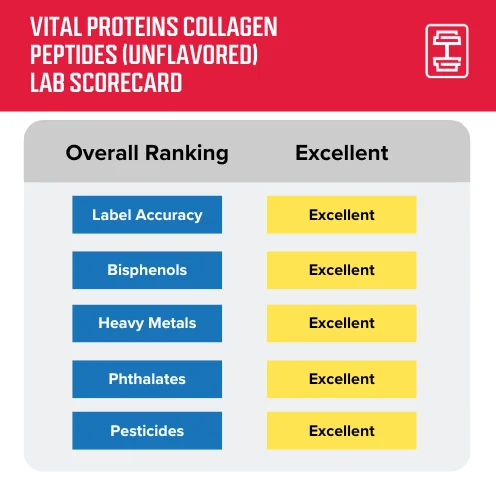 VITAL PROTEINS COLLAGEN PEPTIDES (UNFLAVORED) LAB SCORECARD

| Overall Ranking | Excellent |
|---|---|
| Label Accuracy | Excellent |
| Bisphenols | Excellent |
| Heavy Metals | Excellent |
| Phthalates | Excellent |
| Pesticides | Excellent |